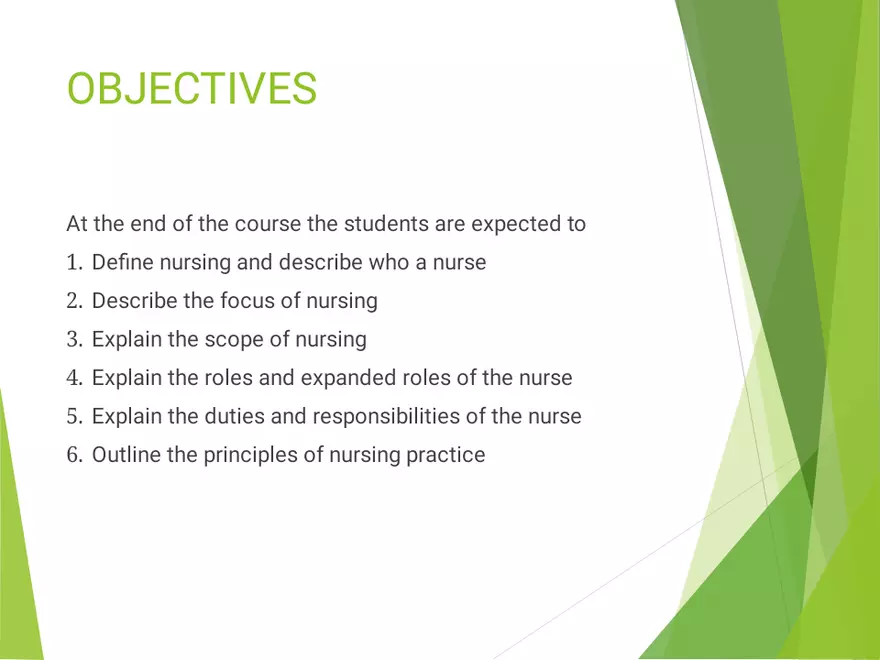 OBJECTIVES

At the end of the course the students are expected to

1. Define nursing and describe who a nurse
2. Describe the focus of nursing
3. Explain the scope of nursing
4. Explain the roles and expanded roles of the nurse
5. Explain the duties and responsibilities of the nurse
6. Outline the principles of nursing practice